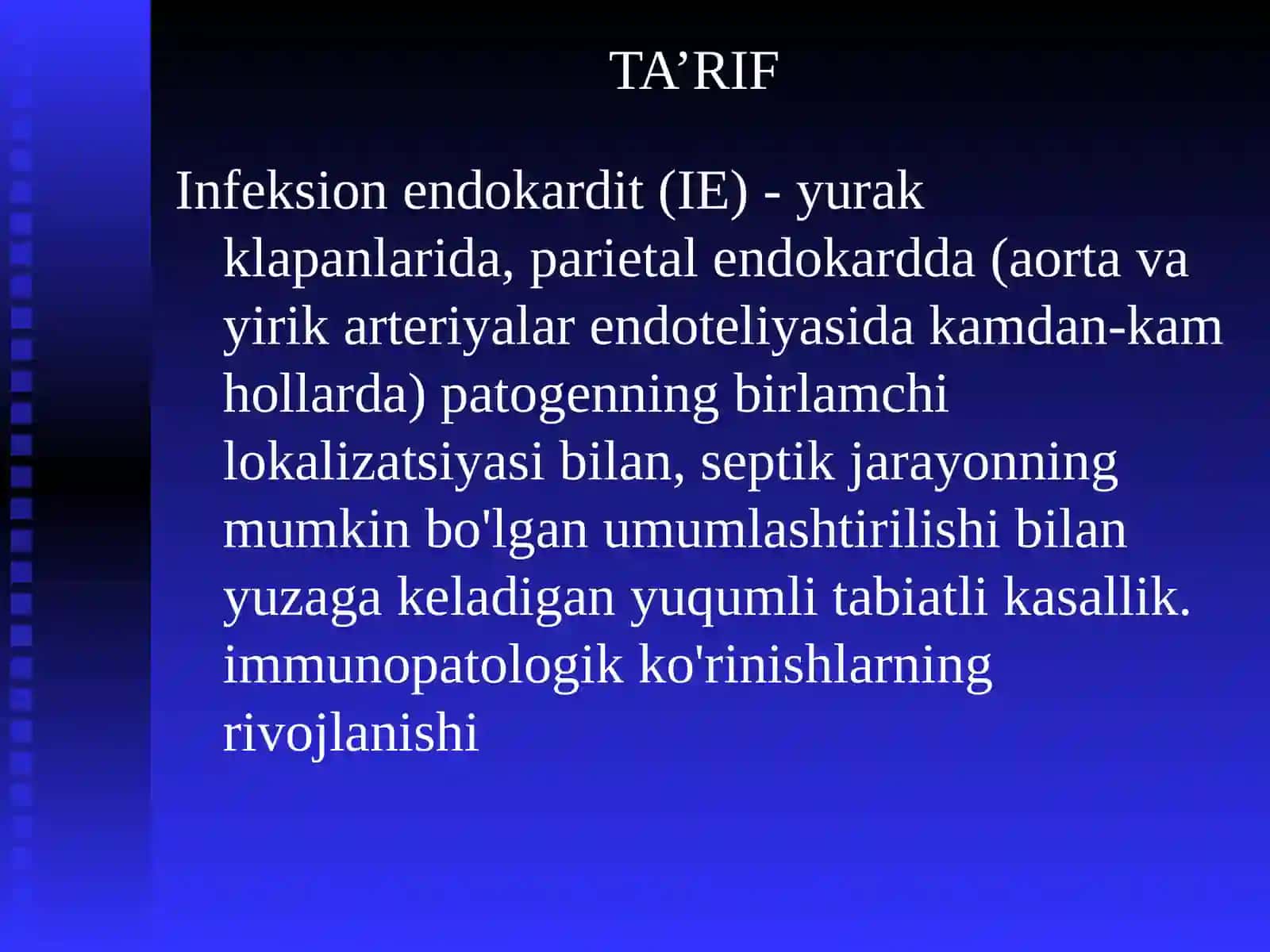 TA’RIF

Infeksion endokardit (IE) - yurak klapanlarida, parietal endokardda (aorta va yirik arteriyalar endoteliyasida kamdan-kam hollarda) patogenning birlamchi lokalizatsiyasi bilan, septik jarayonning mumkin bo'lgan umumlashtirilishi bilan yuzaga keladigan yuqumli tabiatli kasallik. immunopatologik ko'rinishlarning rivojlanishi